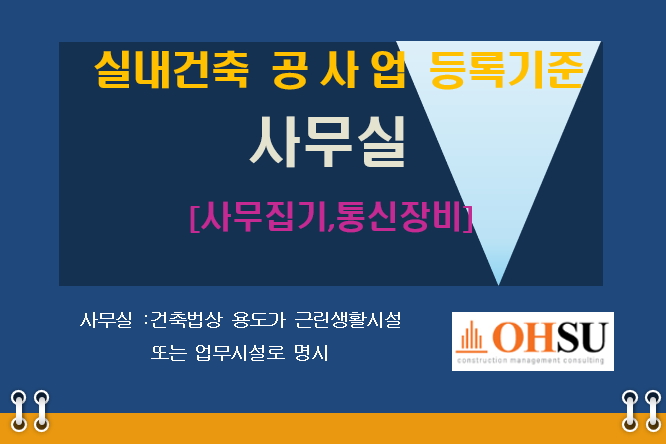 실내건축 공 사 업 등록기준

사무실

[사무집기,통신장비]

사무실 :건축법상 용도가 근린생활시설 또는 업무시설로 명시

OHSU
construction management consulting